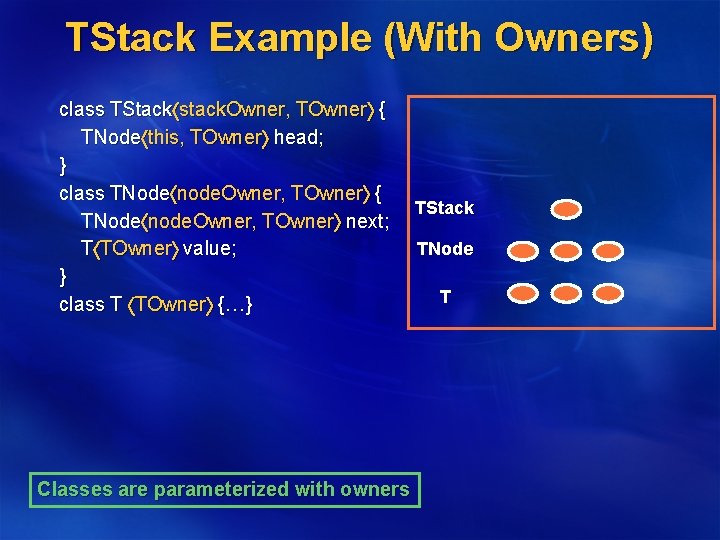 TStack Example (With Owners)

class TStack⟨stackOwner, TOwner⟩ {
TNode⟨this, TOwner⟩ head;
}
class TNode⟨nodeOwner, TOwner⟩ {
TNode⟨nodeOwner, TOwner⟩ next;
T⟨TOwner⟩ value;
}
class T ⟨TOwner⟩ {…}

TStack
TNode
T

Classes are parameterized with owners